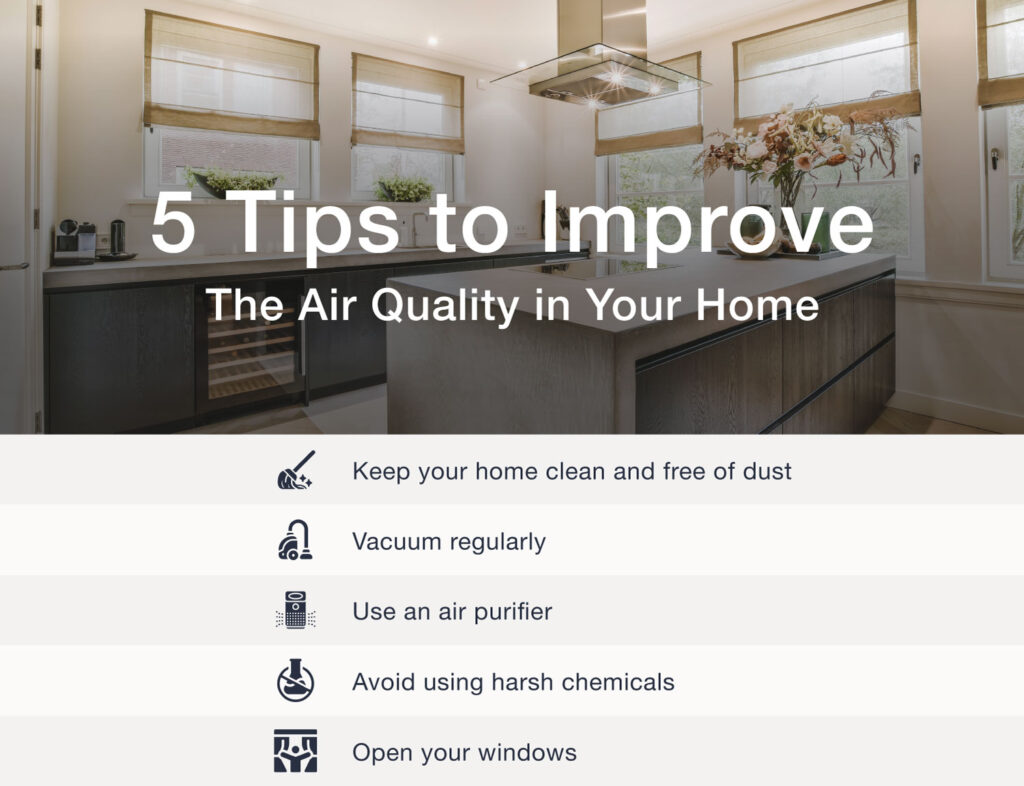 5 Tips to Improve
The Air Quality in Your Home

Keep your home clean and free of dust

Vacuum regularly

Use an air purifier

Avoid using harsh chemicals

Open your windows